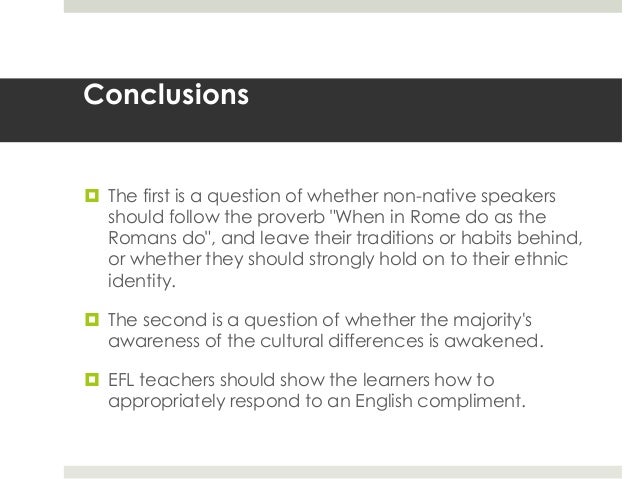 Conclusions

The first is a question of whether non-native speakers should follow the proverb "When in Rome do as the Romans do", and leave their traditions or habits behind, or whether they should strongly hold on to their ethnic identity.

The second is a question of whether the majority's awareness of the cultural differences is awakened.

EFL teachers should show the learners how to appropriately respond to an English compliment.